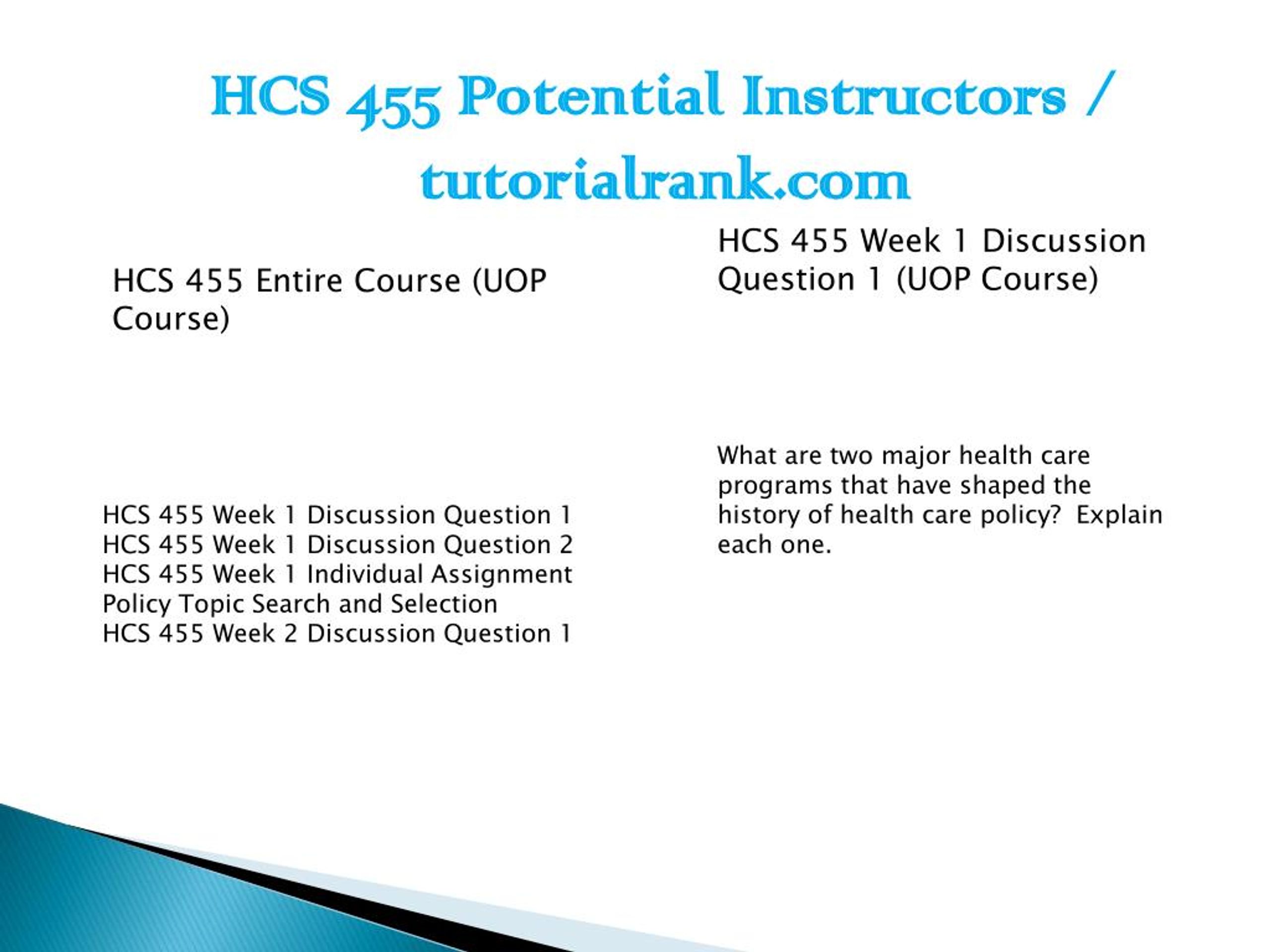 HCS 455 Potential Instructors / tutorialrank.com

HCS 455 Entire Course (UOP Course)

HCS 455 Week 1 Discussion Question 1
HCS 455 Week 1 Discussion Question 2
HCS 455 Week 1 Individual Assignment Policy Topic Search and Selection
HCS 455 Week 2 Discussion Question 1

HCS 455 Week 1 Discussion Question 1 (UOP Course)

What are two major health care programs that have shaped the history of health care policy? Explain each one.